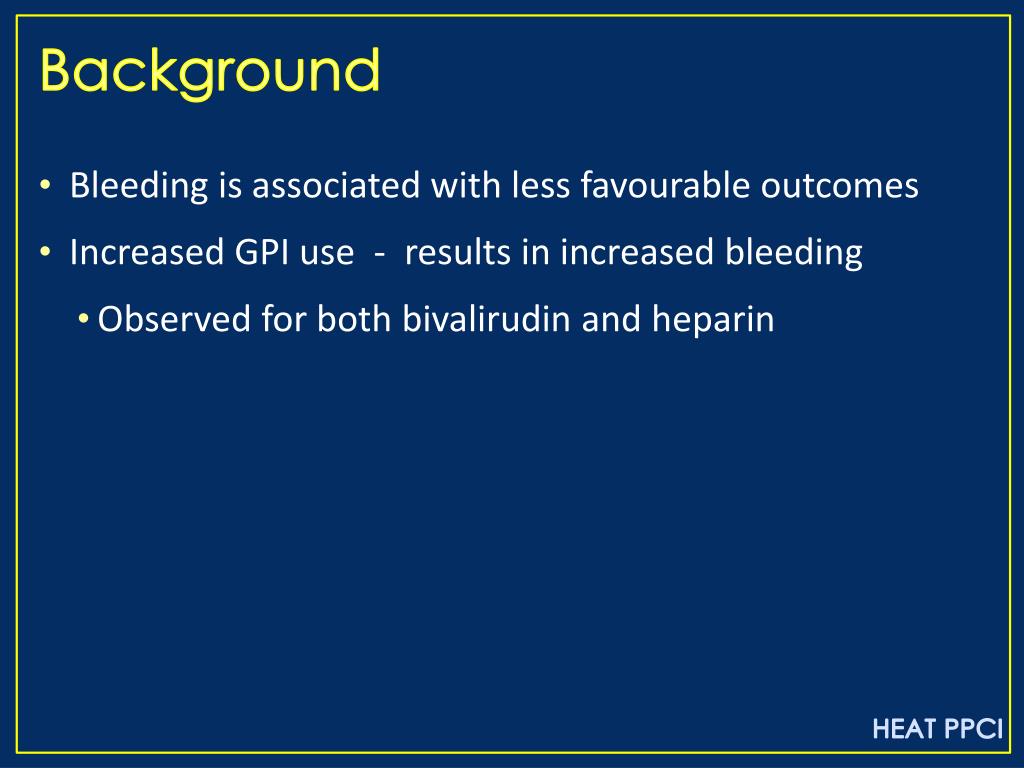 Background

• Bleeding is associated with less favourable outcomes
• Increased GPI use - results in increased bleeding
• Observed for both bivalirudin and heparin

HEAT PPCI